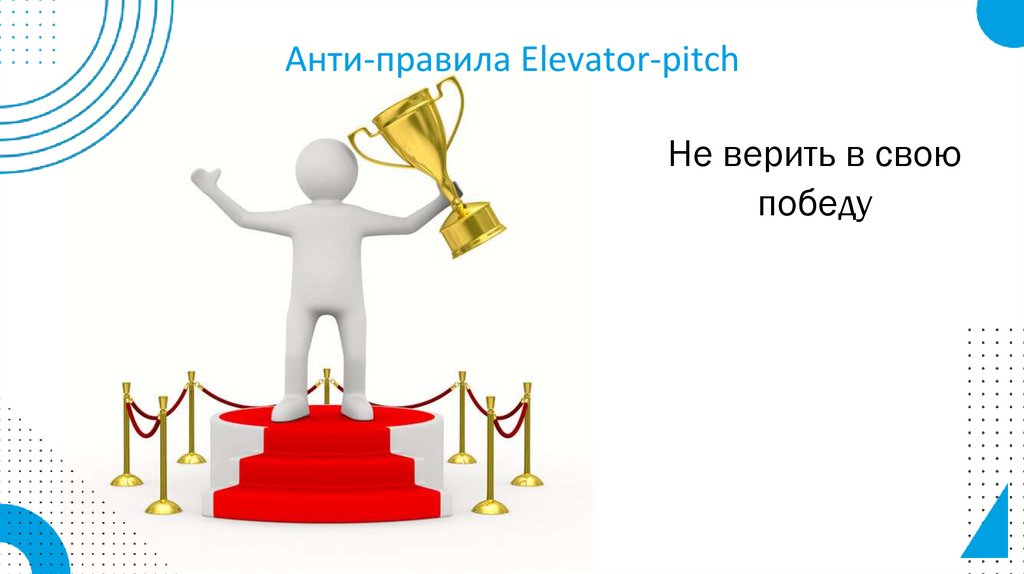 Анти-правила Elevator-pitch

Не верить в свою победу